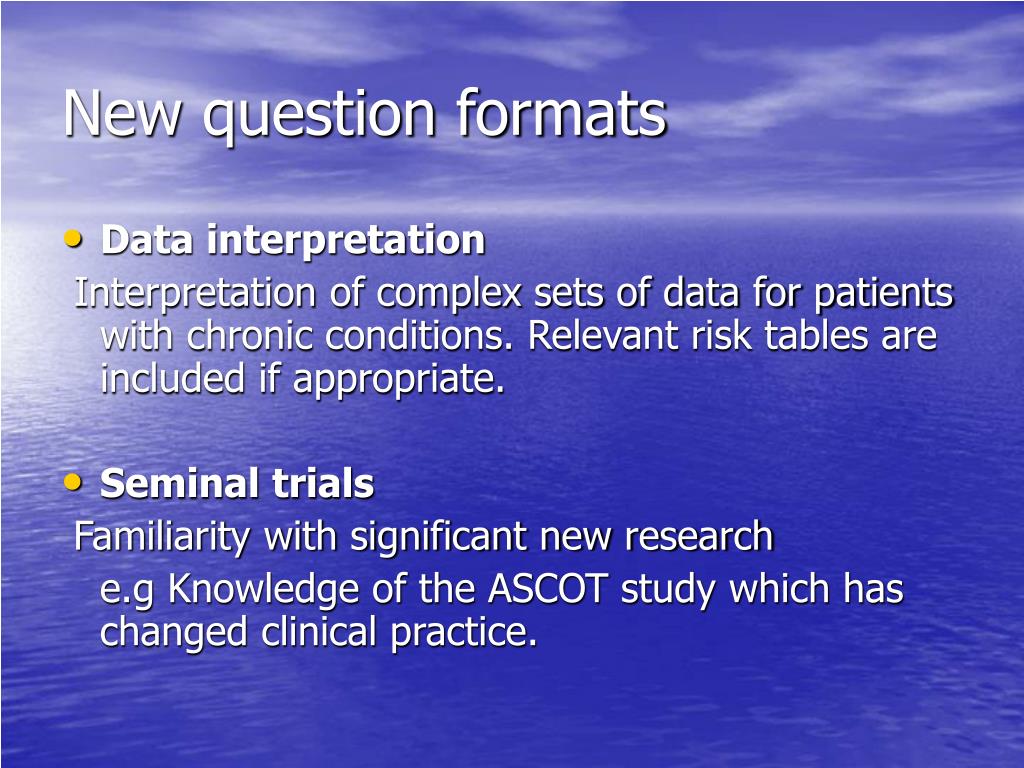 New question formats

• Data interpretation

Interpretation of complex sets of data for patients with chronic conditions. Relevant risk tables are included if appropriate.

• Seminal trials

Familiarity with significant new research

e.g Knowledge of the ASCOT study which has changed clinical practice.